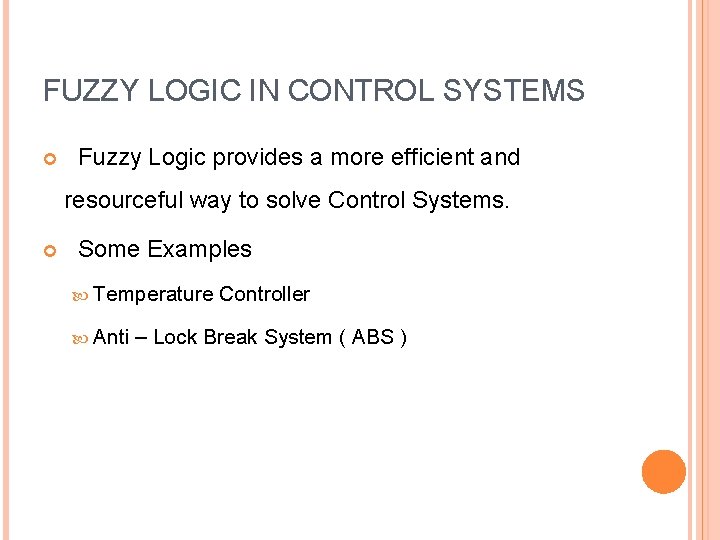 FUZZY LOGIC IN CONTROL SYSTEMS

Fuzzy Logic provides a more efficient and resourceful way to solve Control Systems.

Some Examples

Temperature Controller

Anti – Lock Break System ( ABS )